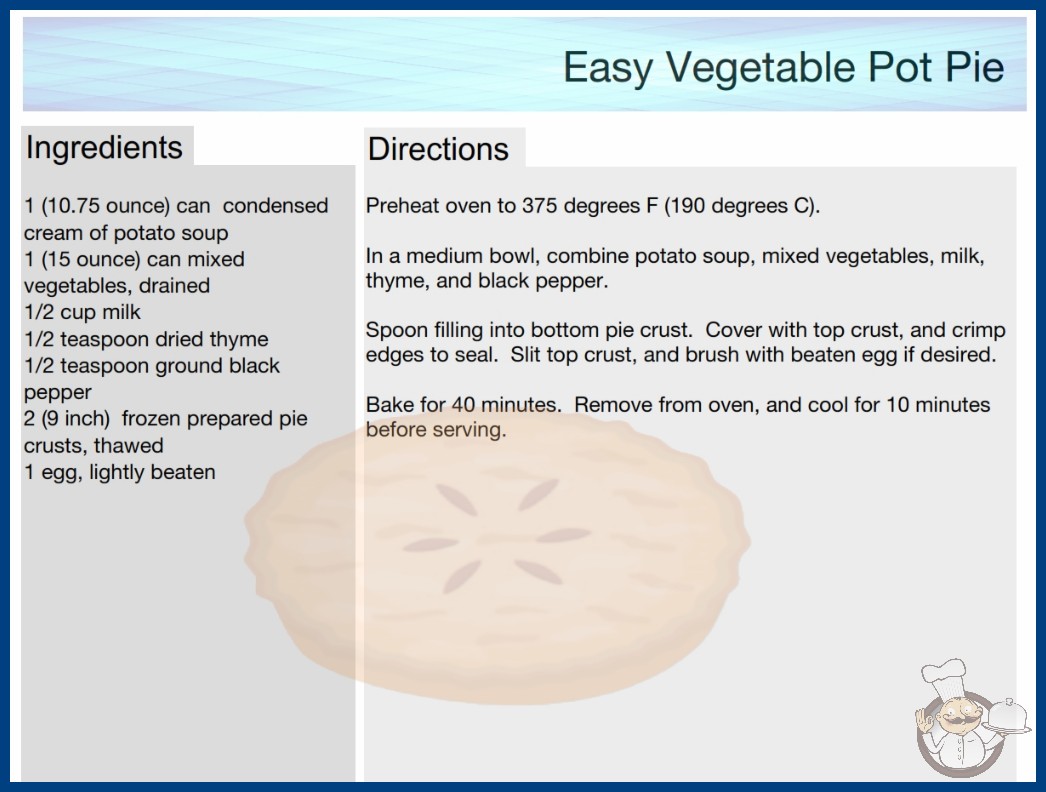 Easy Vegetable Pot Pie

Ingredients

1 (10.75 ounce) can condensed cream of potato soup
1 (15 ounce) can mixed vegetables, drained
1/2 cup milk
1/2 teaspoon dried thyme
1/2 teaspoon ground black pepper
2 (9 inch) frozen prepared pie crusts, thawed
1 egg, lightly beaten

Directions

Preheat oven to 375 degrees F (190 degrees C).

In a medium bowl, combine potato soup, mixed vegetables, milk, thyme, and black pepper.

Spoon filling into bottom pie crust. Cover with top crust, and crimp edges to seal. Slit top crust, and brush with beaten egg if desired.

Bake for 40 minutes. Remove from oven, and cool for 10 minutes before serving.